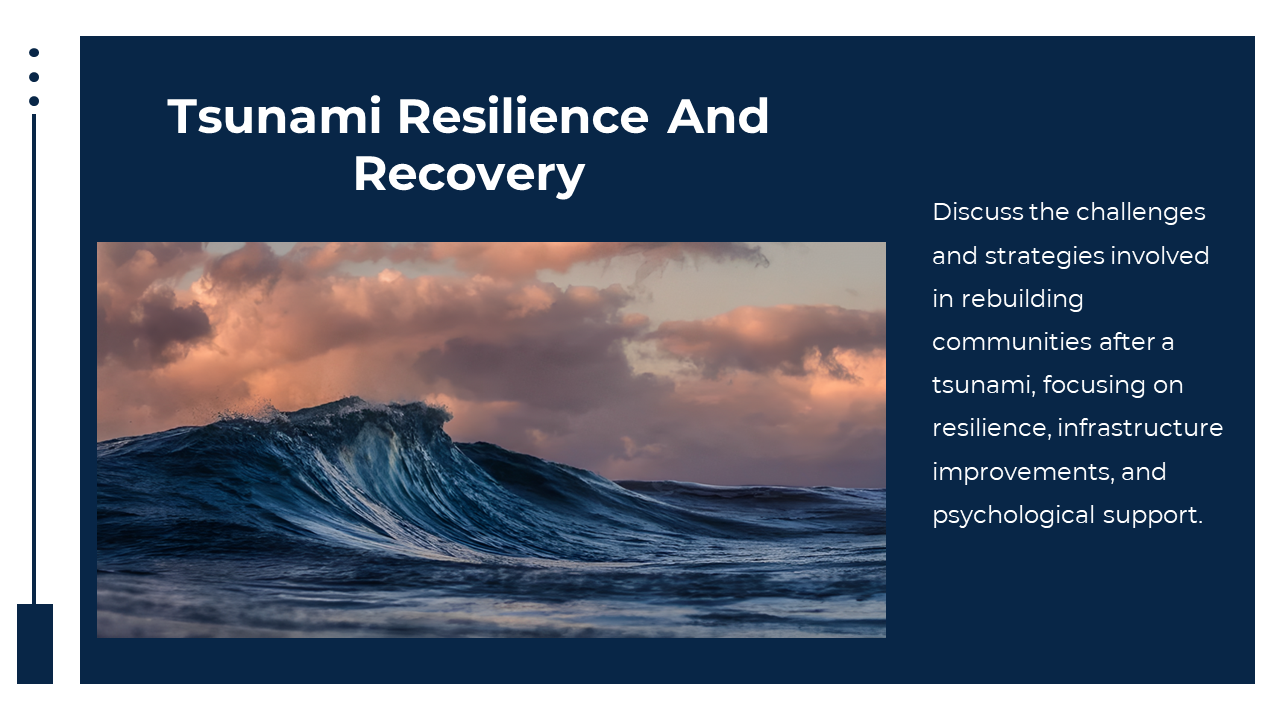 Tsunami Resilience And Recovery

Discuss the challenges and strategies involved in rebuilding communities after a tsunami, focusing on resilience, infrastructure improvements, and psychological support.